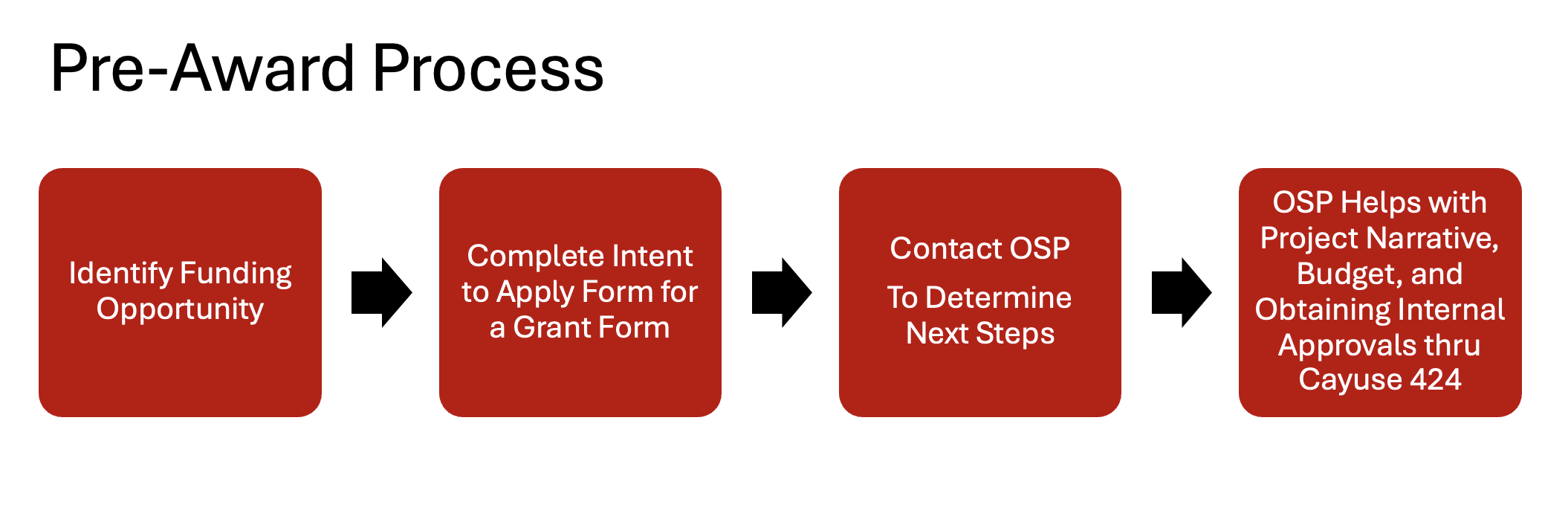 Pre-Award Process

Identify Funding Opportunity

Complete Intent to Apply Form for a Grant Form

Contact OSP

To Determine Next Steps

OSP Helps with Project Narrative, Budget, and Obtaining Internal Approvals thru Cayuse 424